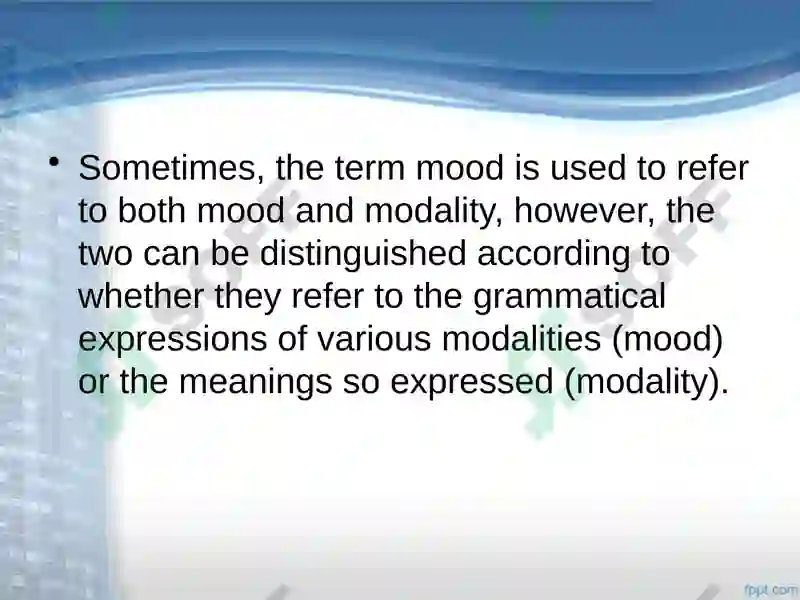 • Sometimes, the term mood is used to refer to both mood and modality, however, the two can be distinguished according to whether they refer to the grammatical expressions of various modalities (mood) or the meanings so expressed (modality).

fppt.com